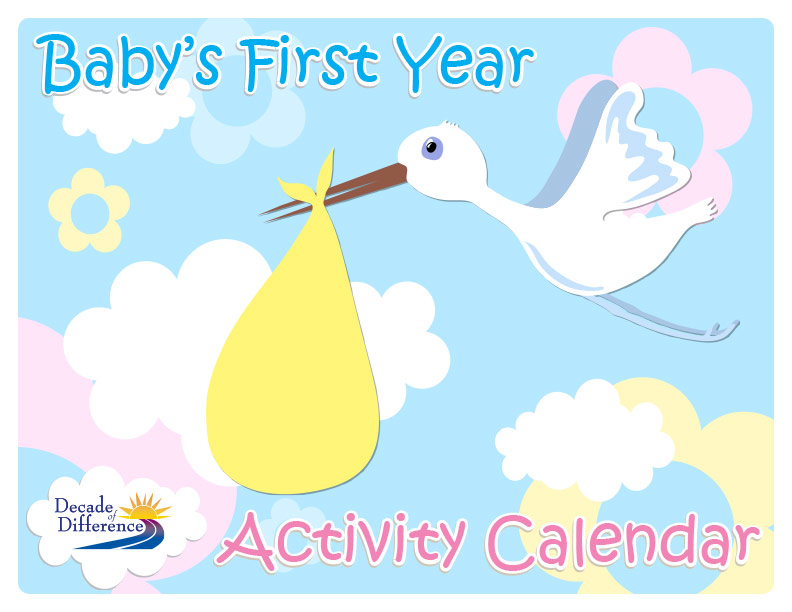 Baby's First Year

Decade of Difference

Activity Calendar